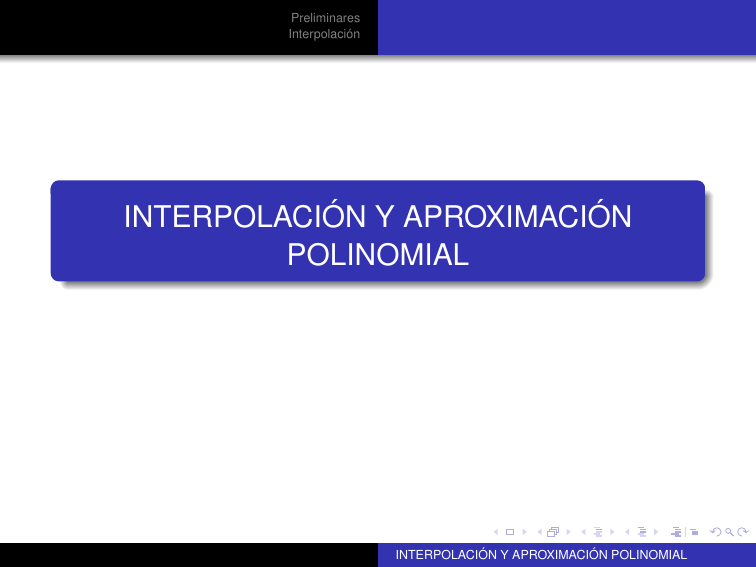 Preliminares
Interpolación

INTERPOLACIÓN Y APROXIMACIÓN POLINOMIAL

INTERPOLACIÓN Y APROXIMACIÓN POLINOMIAL